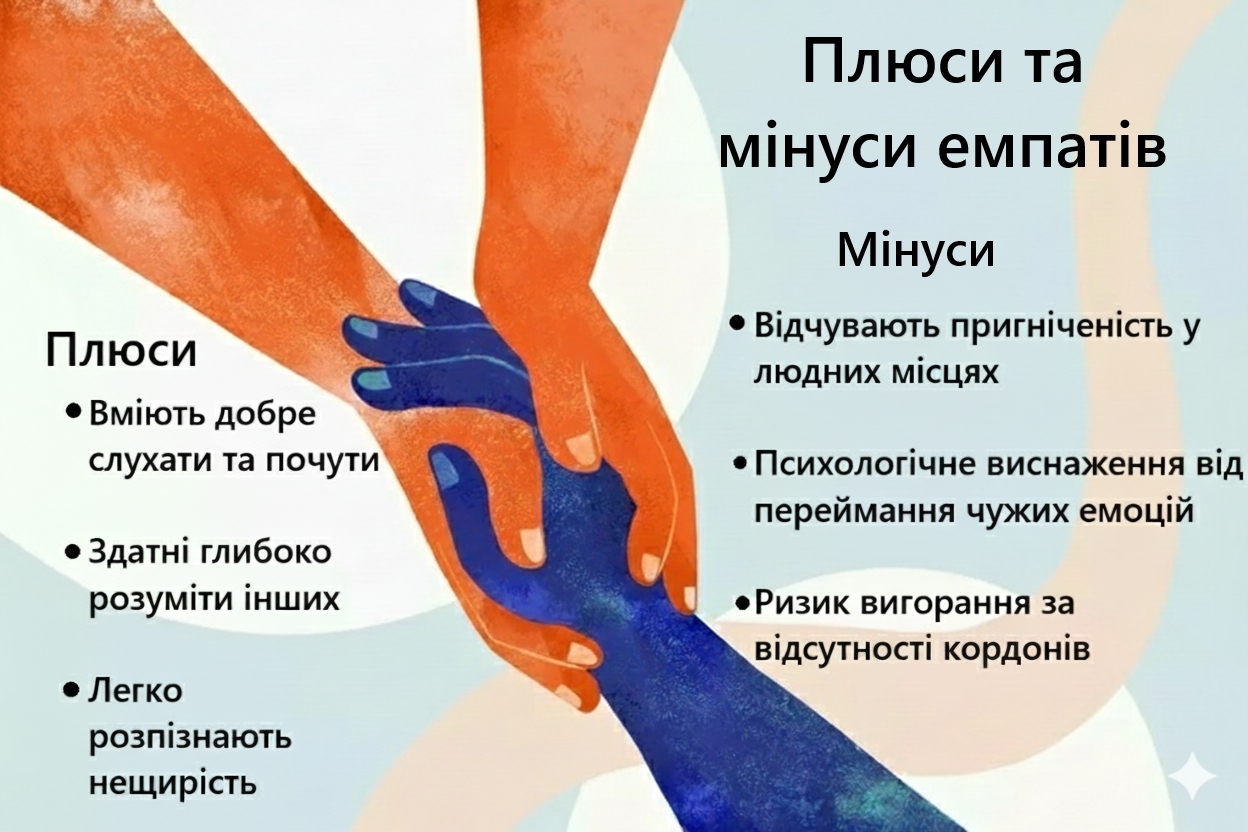 Плюси та мінуси емпатів

Плюси

• Вміють добре слухати та почути

• Здатні глибоко розуміти інших

• Легко розпізнають нещирість

Мінуси

• Відчувають пригніченість у людних місцях

• Психологічне виснаження від переймання чужих емоцій

• Ризик вигорання за відсутності кордонів